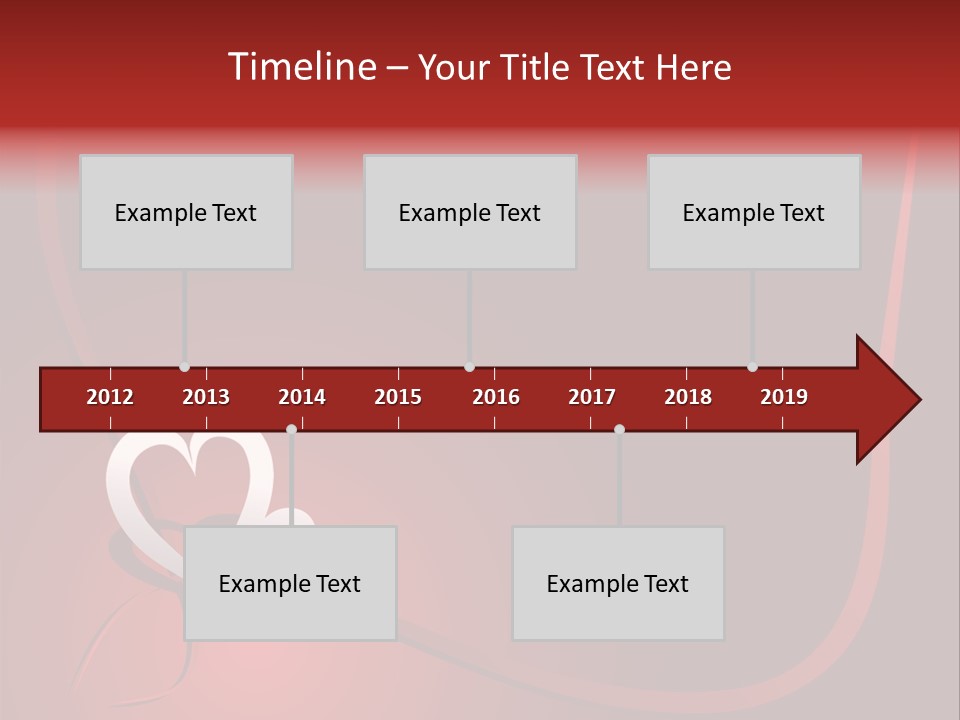 Timeline – Your Title Text Here

Example Text

Example Text

Example Text

2012 2013 2014 2015 2016 2017 2018 2019

Example Text

Example Text